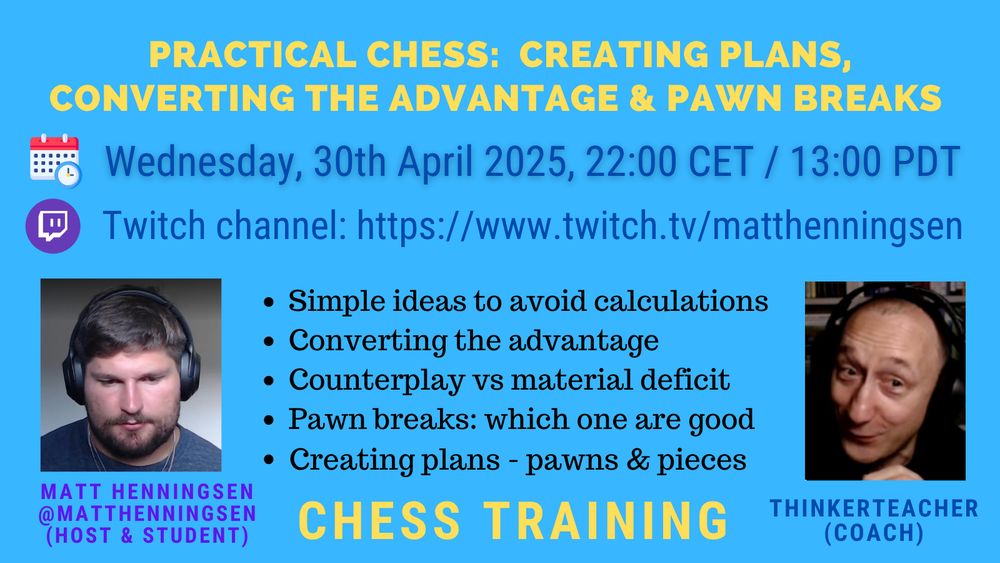 PRACTICAL CHESS: CREATING PLANS, CONVERTING THE ADVANTAGE & PAWN BREAKS

Wednesday, 30th April 2025, 22:00 CET / 13:00 PDT

Twitch channel: https://www.twitch.tv/matthenningsen

- Simple ideas to avoid calculations
- Converting the advantage
- Counterplay vs material deficit
- Pawn breaks: which one are good
- Creating plans - pawns & pieces

MATT HENNINGSEN
@MATTHENNINGSEN
(HOST & STUDENT)

CHESS TRAINING

THINKERTEACHER
(COACH)